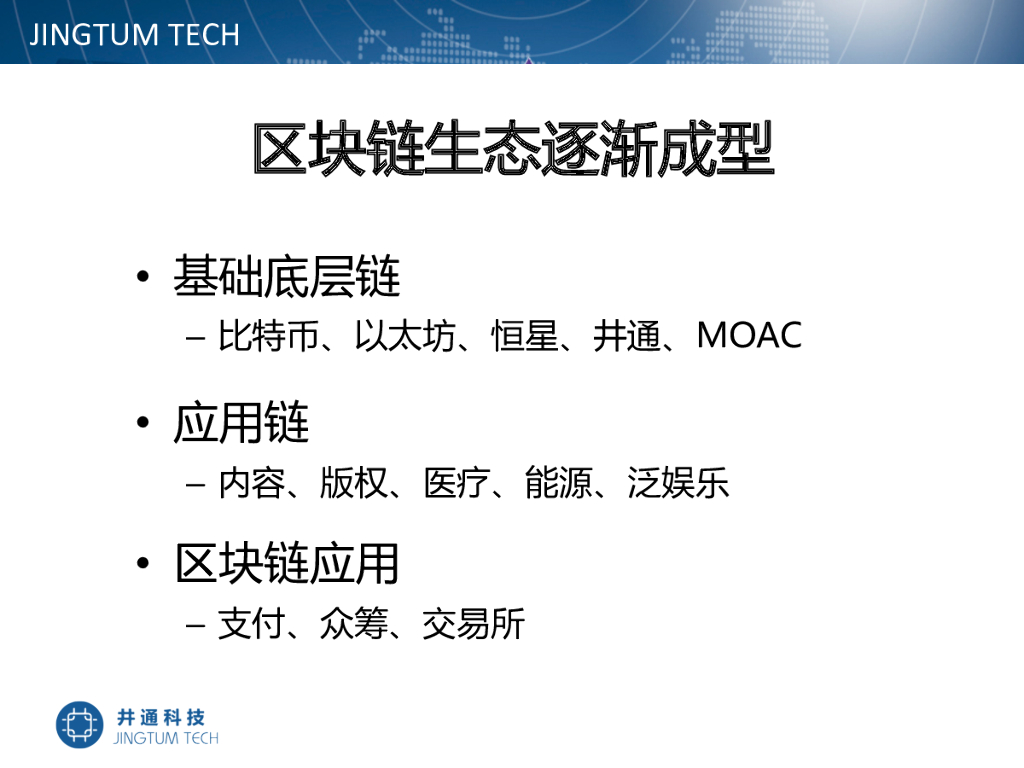 JINGTUM TECH

区块链生态逐渐成型

• 基础底层链
– 比特币、以太坊、恒星、井通、MOAC

• 应用链
– 内容、版权、医疗、能源、泛娱乐

• 区块链应用
– 支付、众筹、交易所

井通科技
JINGTUM TECH